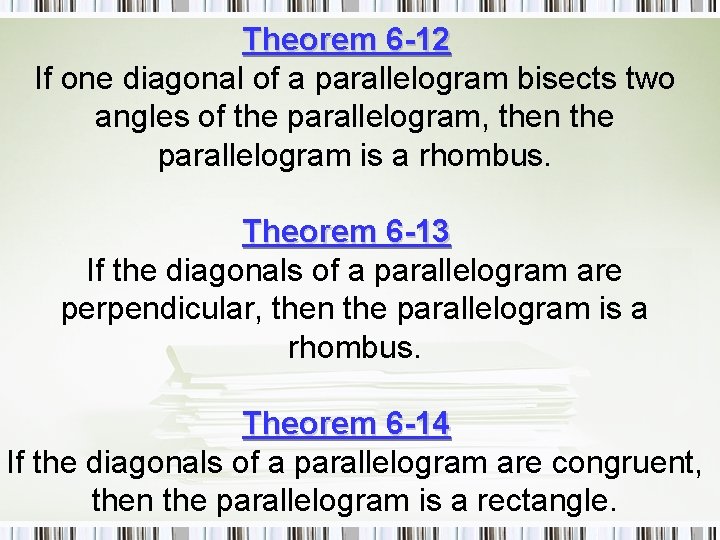 Theorem 6-12
If one diagonal of a parallelogram bisects two angles of the parallelogram, then the parallelogram is a rhombus.

Theorem 6-13
If the diagonals of a parallelogram are perpendicular, then the parallelogram is a rhombus.

Theorem 6-14
If the diagonals of a parallelogram are congruent, then the parallelogram is a rectangle.